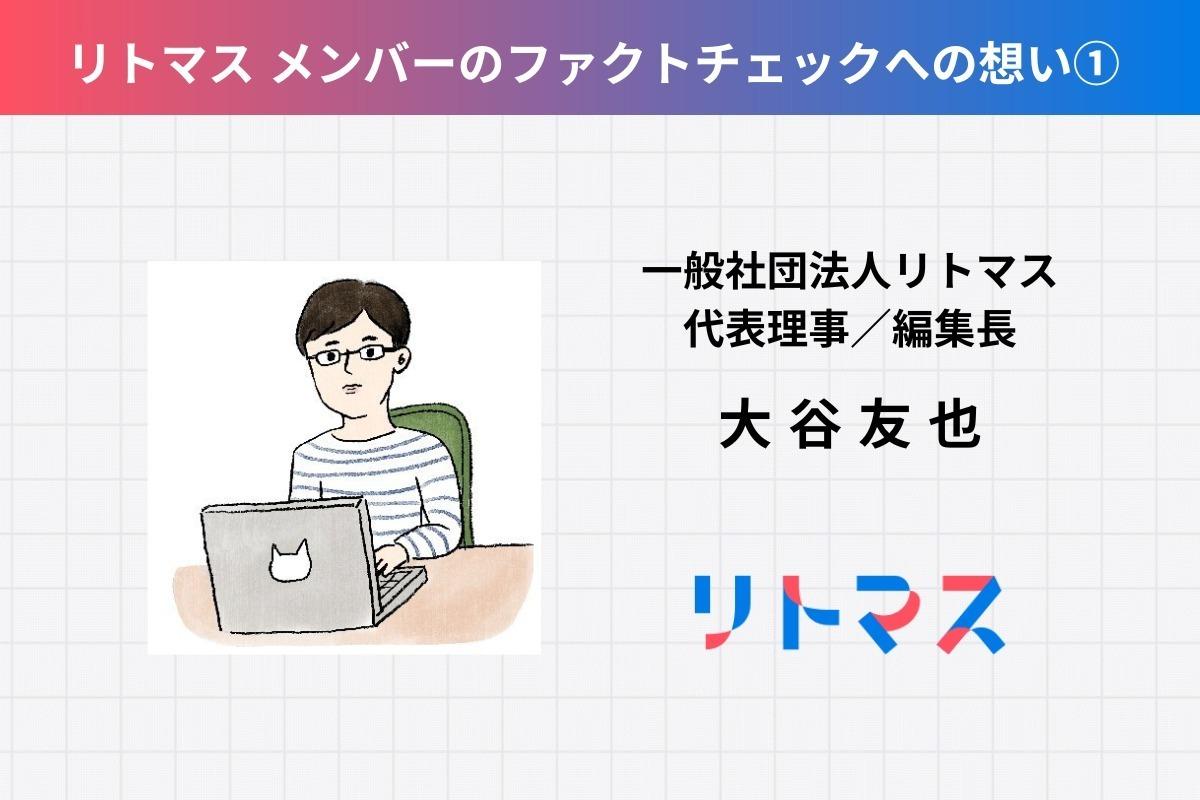 リトマス メンバーのファクトチェックへの想い①

一般社団法人リトマス
代表理事／編集長

大谷友也

リトマス